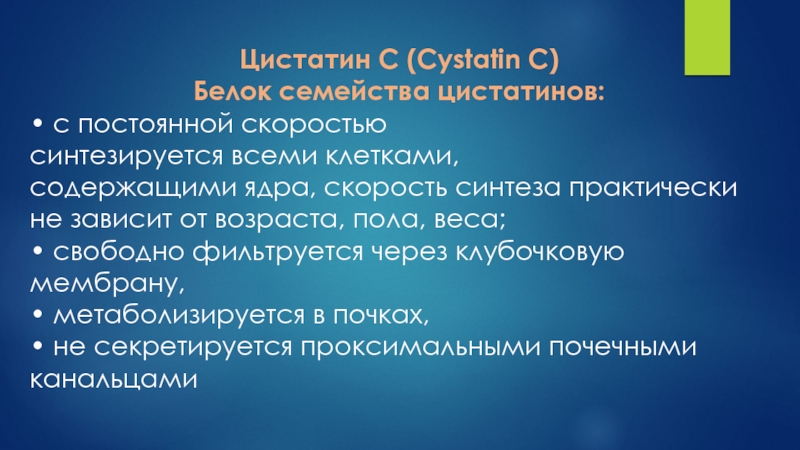 Цистатин С (Cystatin C)
Белок семейства цистатинов:

• с постоянной скоростью синтезируется всеми клетками, содержащими ядра, скорость синтеза практически не зависит от возраста, пола, веса;
• свободно фильтруется через клубочковую мембрану,
• метаболизируется в почках,
• не секретируется проксимальными почечными канальцами